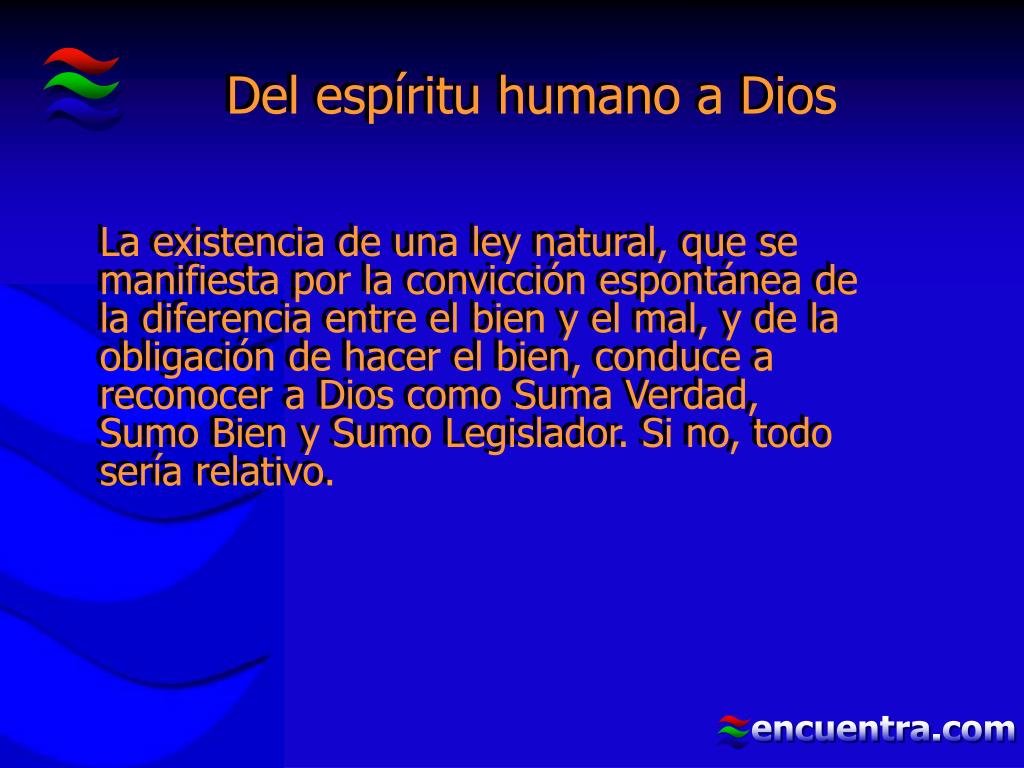 Del espíritu humano a Dios

La existencia de una ley natural, que se manifiesta por la convicción espontánea de la diferencia entre el bien y el mal, y de la obligación de hacer el bien, conduce a reconocer a Dios como Suma Verdad, Sumo Bien y Sumo Legislador. Si no, todo sería relativo.

encuentra.com